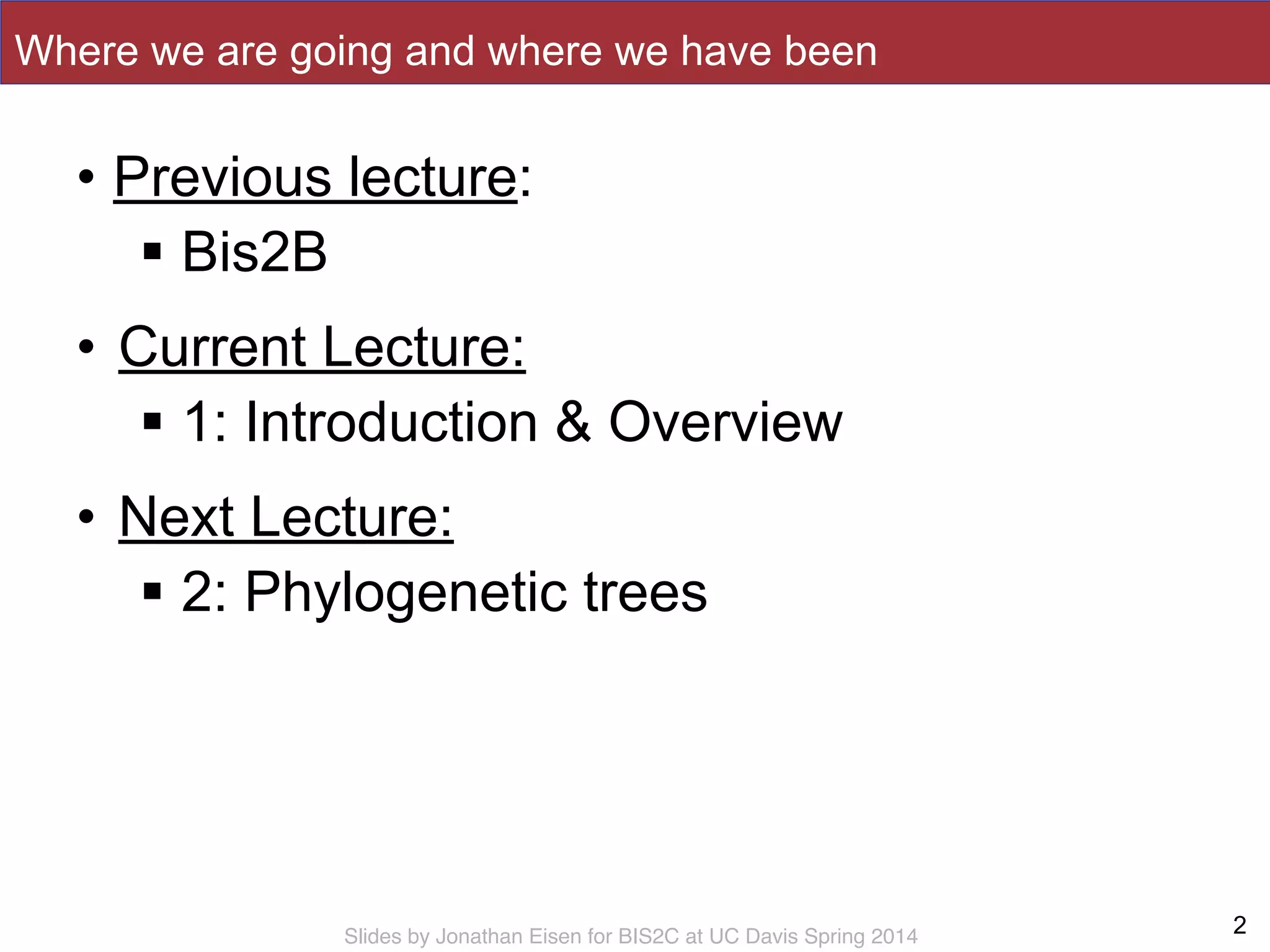 Where we are going and where we have been

• Previous lecture:
  ▪ Bis2B

• Current Lecture:
  ▪ 1: Introduction & Overview

• Next Lecture:
  ▪ 2: Phylogenetic trees

Slides by Jonathan Eisen for BIS2C at UC Davis Spring 2014

2